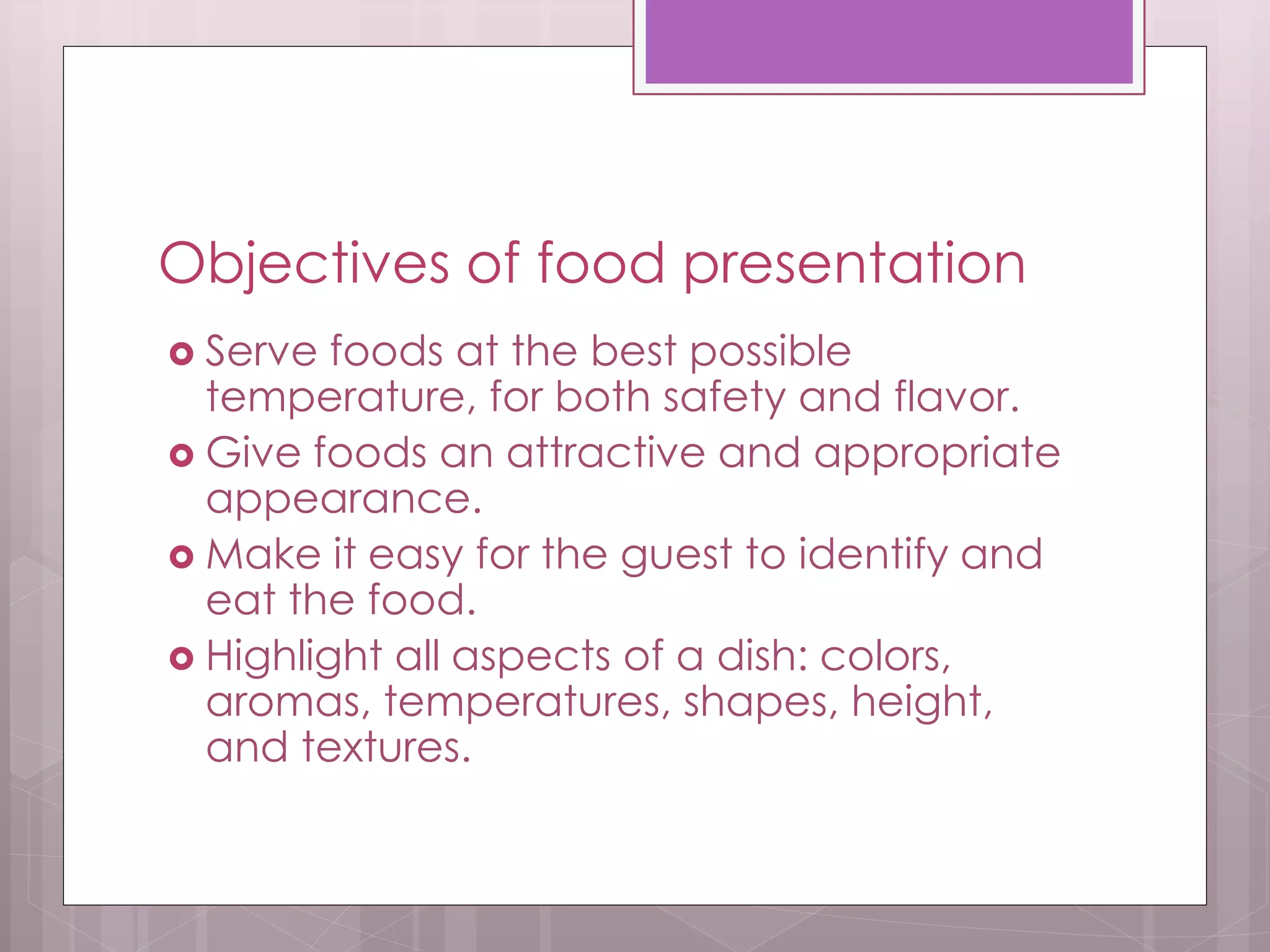 Objectives of food presentation

- Serve foods at the best possible temperature, for both safety and flavor.
- Give foods an attractive and appropriate appearance.
- Make it easy for the guest to identify and eat the food.
- Highlight all aspects of a dish: colors, aromas, temperatures, shapes, height, and textures.